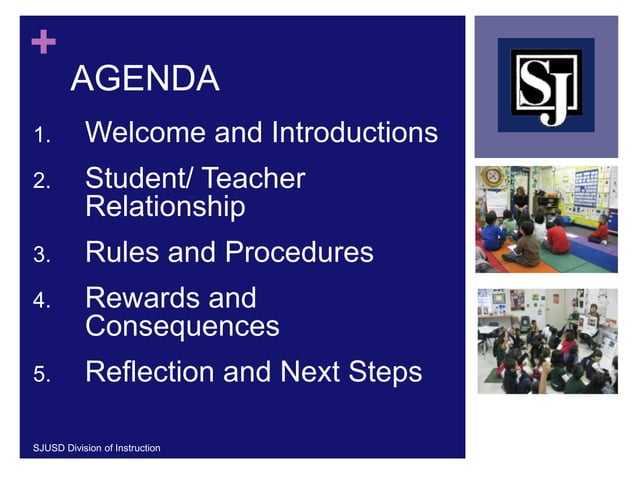 +
AGENDA

1. Welcome and Introductions
2. Student/ Teacher Relationship
3. Rules and Procedures
4. Rewards and Consequences
5. Reflection and Next Steps

SJUSD Division of Instruction

SJ